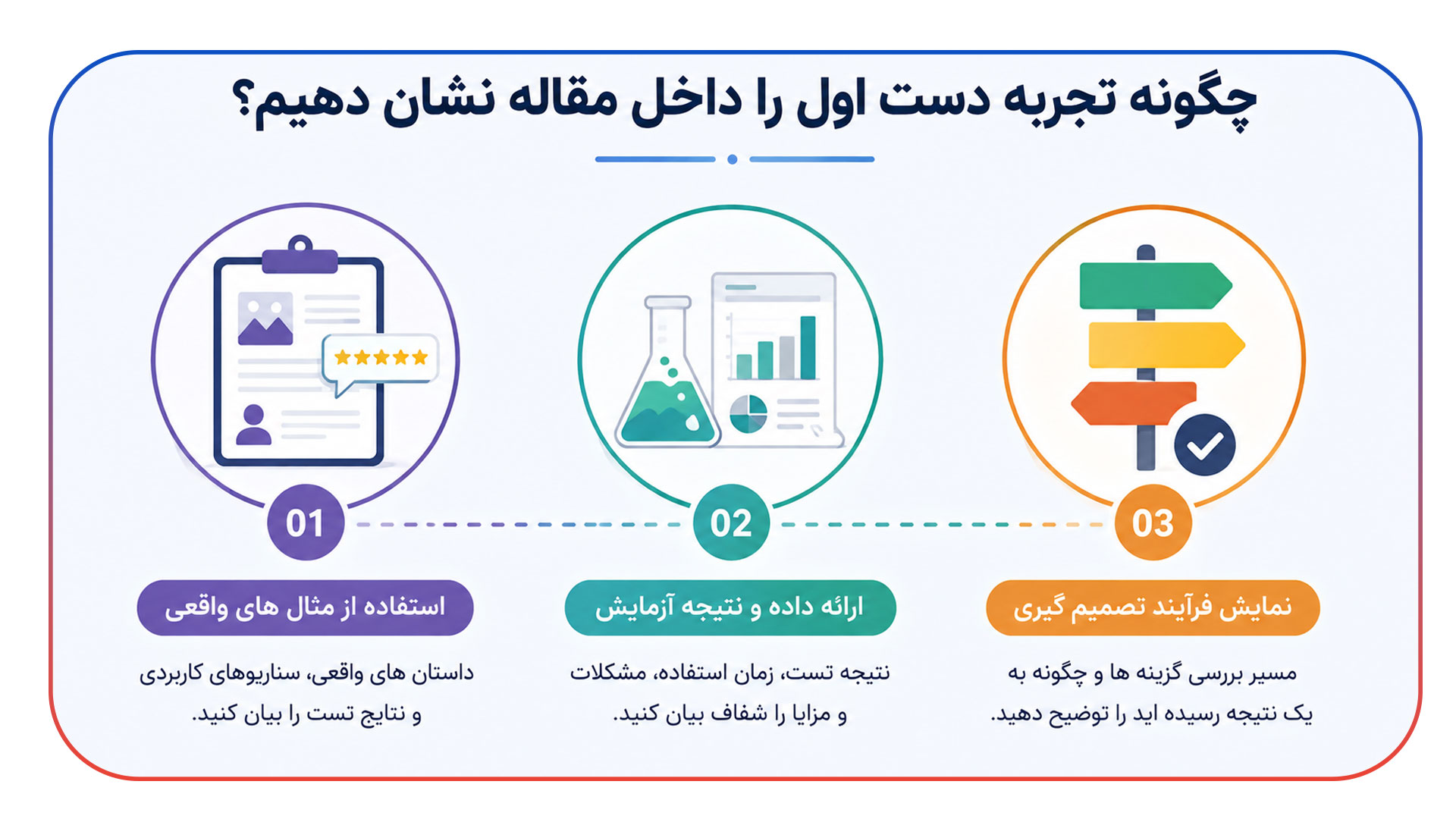 چگونه تجربه دست اول را داخل مقاله نشان دهیم؟

01

استفاده از مثال های واقعی

داستان های واقعی، سناریوهای کاربردی و نتایج تست را بیان کنید.

02

ارائه داده و نتیجه آزمایش

نتیجه تست، زمان استفاده، مشکلات و مزایا را شفاف بیان کنید.

03

نمایش فرآیند تصمیم گیری

مسیر بررسی گزینه ها و چگونه به یک نتیجه رسیده اید را توضیح دهید.